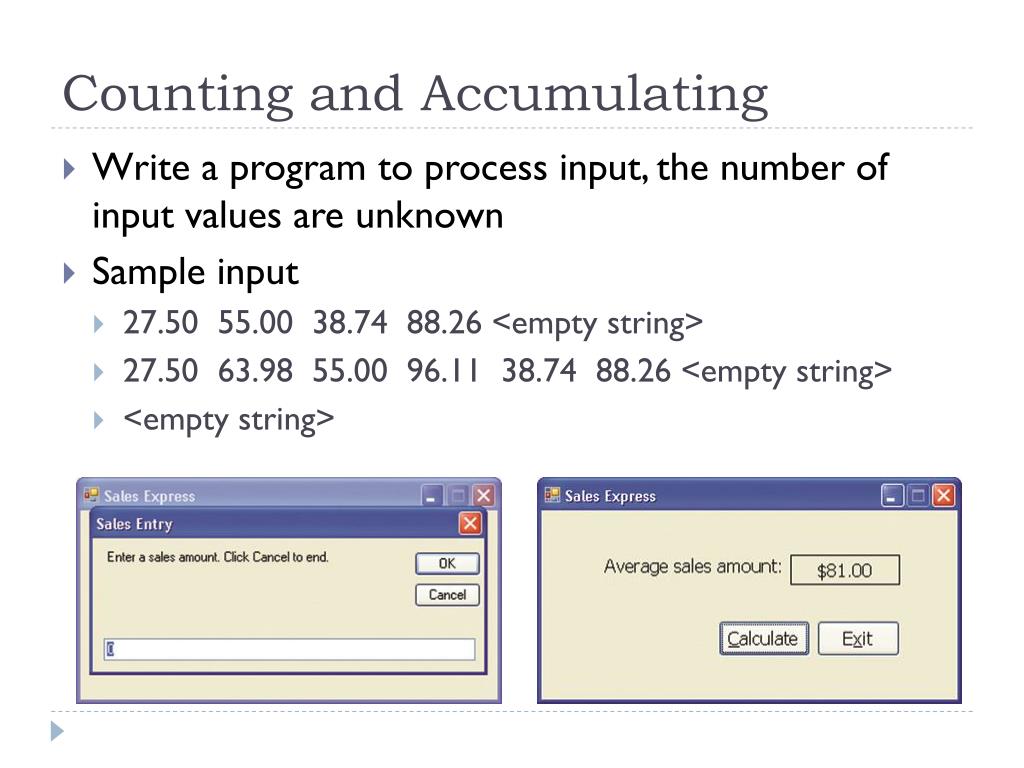 Counting and Accumulating

Write a program to process input, the number of input values are unknown

Sample input

27.50 55.00 38.74 88.26 <empty string>

27.50 63.98 55.00 96.11 38.74 88.26 <empty string>

<empty string>

Sales Express

Sales Entry

Enter a sales amount. Click Cancel to end.

OK

Cancel

0

Sales Express

Average sales amount:

$81.00

Calculate

Exit